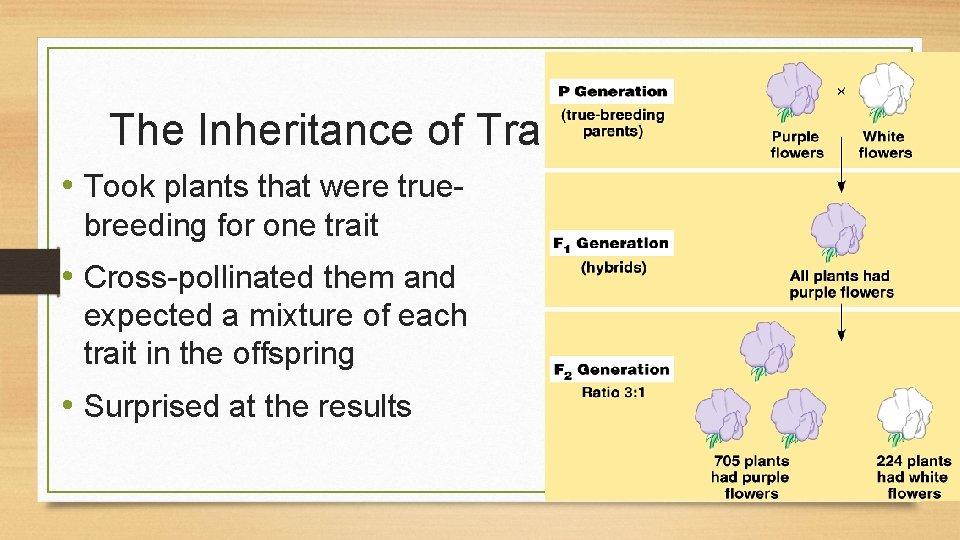 The Inheritance of Tra

• Took plants that were true-breeding for one trait

• Cross-pollinated them and expected a mixture of each trait in the offspring

• Surprised at the results

P Generation
(true-breeding parents)

Purple flowers × White flowers

$F_1$ Generation
(hybrids)

All plants had purple flowers

$F_2$ Generation
Ratio 3:1

705 plants had purple flowers

224 plants had white flowers